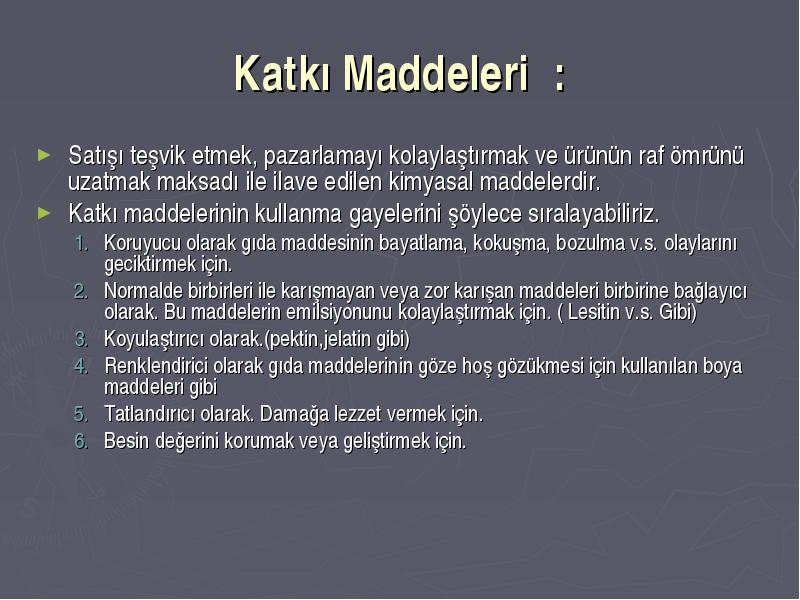 Katkı Maddeleri :

► Satışı teşvik etmek, pazarlamayı kolaylaştırmak ve ürünün raf ömrünü uzatmak maksadı ile ilave edilen kimyasal maddelerdir.

► Katkı maddelerinin kullanma gayelerini şöylece sıralayabiliriz.

1. Koruyucu olarak gıda maddesinin bayatlama, kokuşma, bozulma v.s. olaylarını geciktirmek için.
2. Normalde birbirleri ile karışmayan veya zor karışan maddeleri birbirine bağlayıcı olarak. Bu maddelerin emilsiyonunu kolaylaştırmak için. ( Lesitin v.s. Gibi)
3. Koyulaştırıcı olarak.(pektin,jelatin gibi)
4. Renklendirici olarak gıda maddelerinin göze hoş gözükmesi için kullanılan boya maddeleri gibi
5. Tatlandırıcı olarak. Damağa lezzet vermek için.
6. Besin değerini korumak veya geliştirmek için.